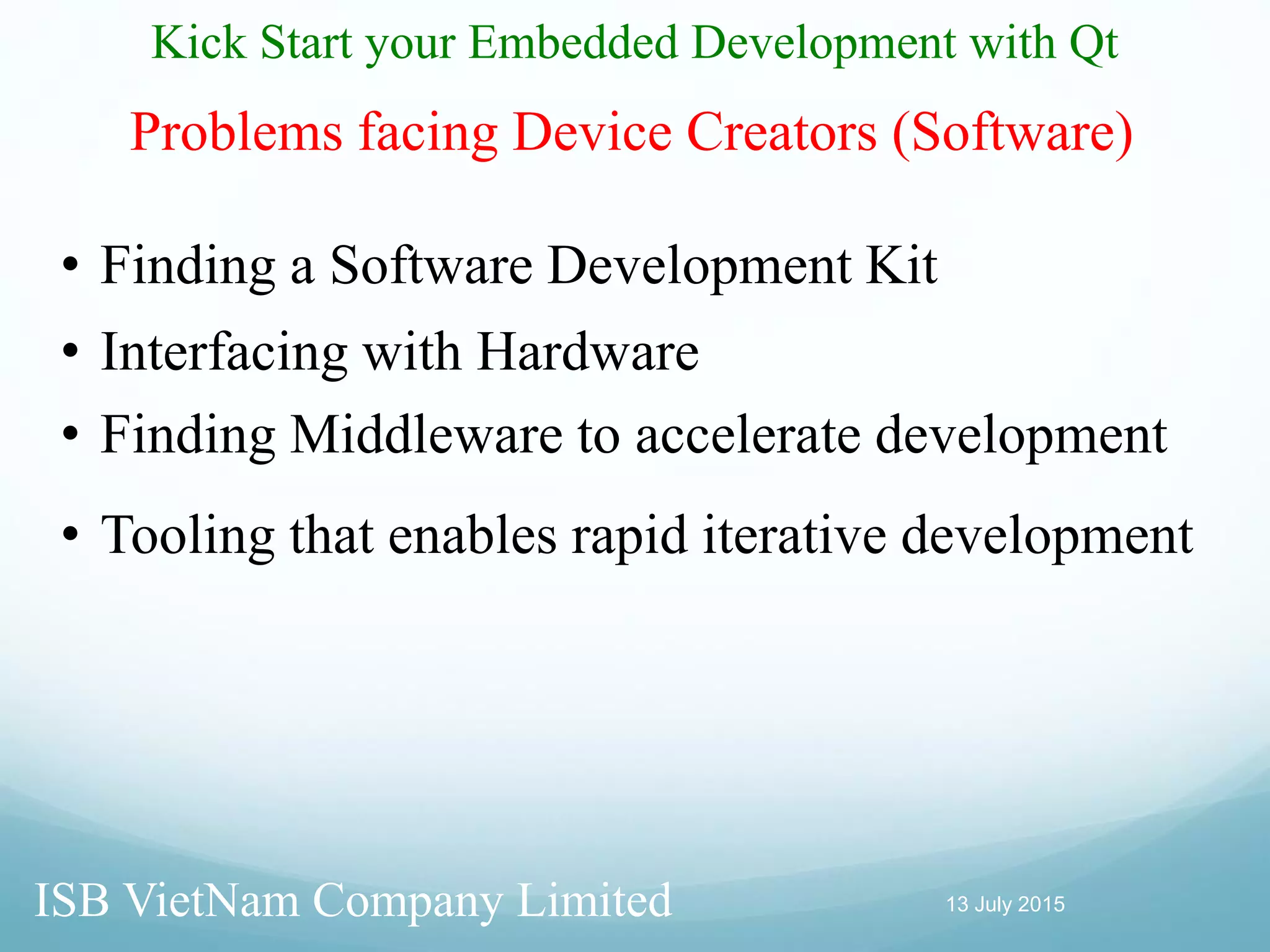 Kick Start your Embedded Development with Qt

Problems facing Device Creators (Software)

• Finding a Software Development Kit
• Interfacing with Hardware
• Finding Middleware to accelerate development
• Tooling that enables rapid iterative development

ISB VietNam Company Limited

13 July 2015